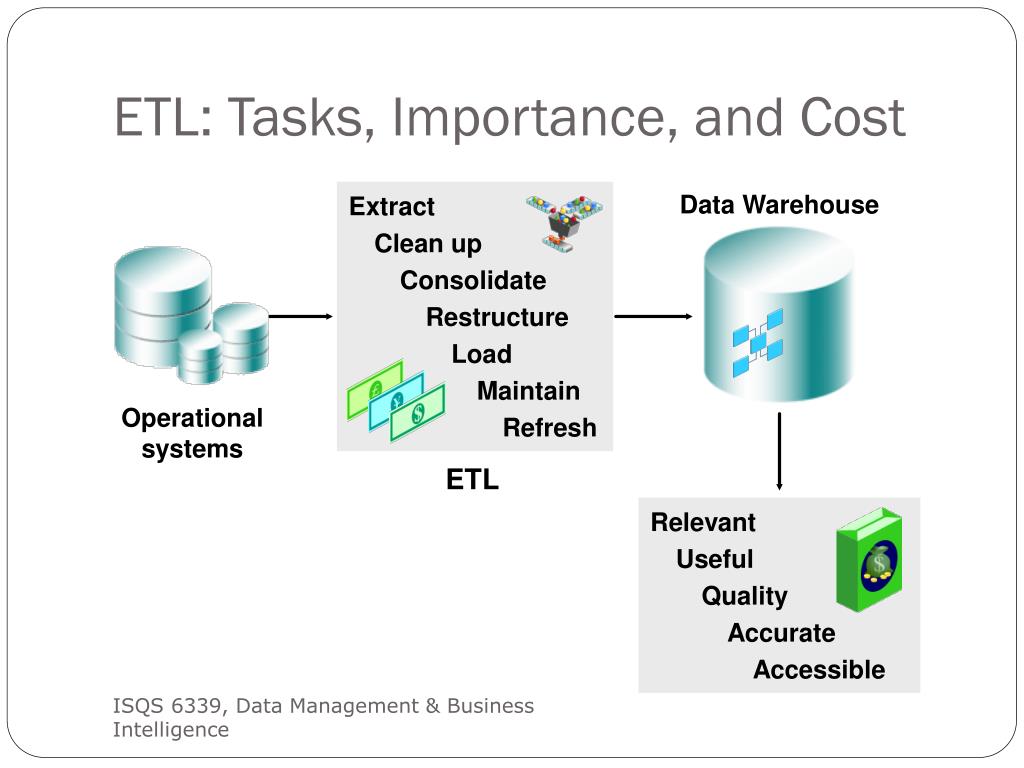 ETL: Tasks, Importance, and Cost

Operational systems

Extract
Clean up
Consolidate
Restructure
Load
Maintain
Refresh

ETL

Data Warehouse

Relevant
Useful
Quality
Accurate
Accessible

ISQS 6339, Data Management & Business Intelligence